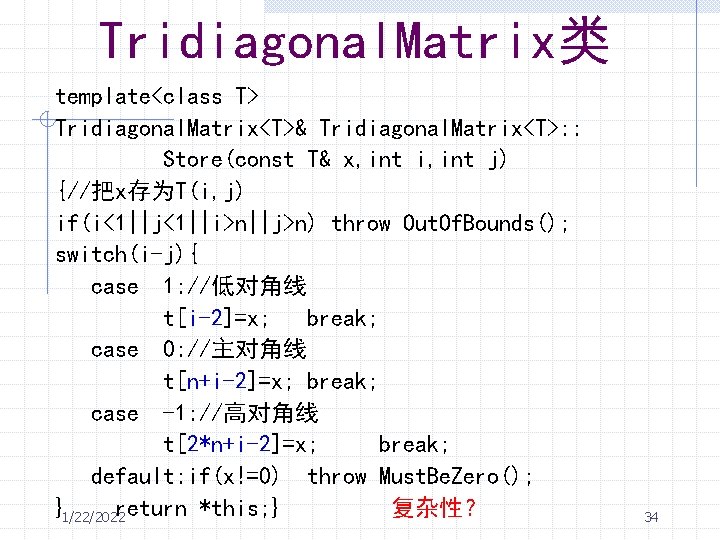 TridiagonalMatrix类

template<class T>
TridiagonalMatrix<T>& TridiagonalMatrix<T>::
Store(const T& x,int i,int j)
{//把x存为T(i,j)
if(i<1||j<1||i>n||j>n) throw OutOfBounds();
switch(i-j){
case 1://低对角线
t[i-2]=x; break;
case 0://主对角线
t[n+i-2]=x; break;
case -1://高对角线
t[2*n+i-2]=x; break;
default:if(x!=0) throw MustBeZero();
} return *this;}

复杂性?

1/22/2022

34